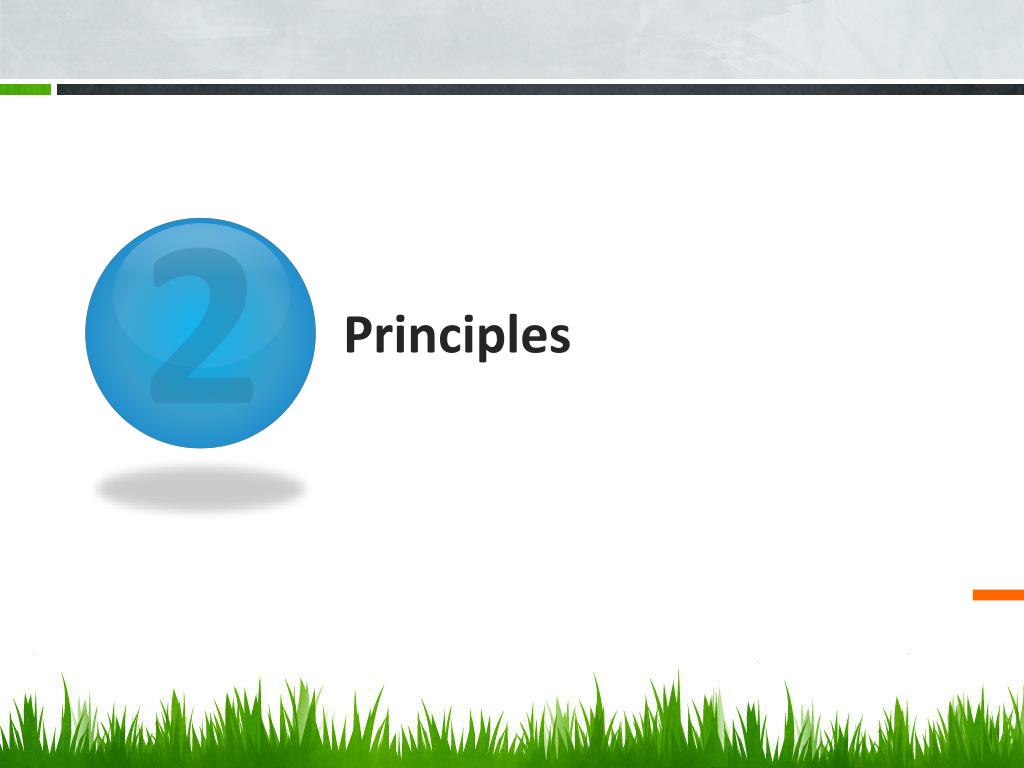 2

Principles